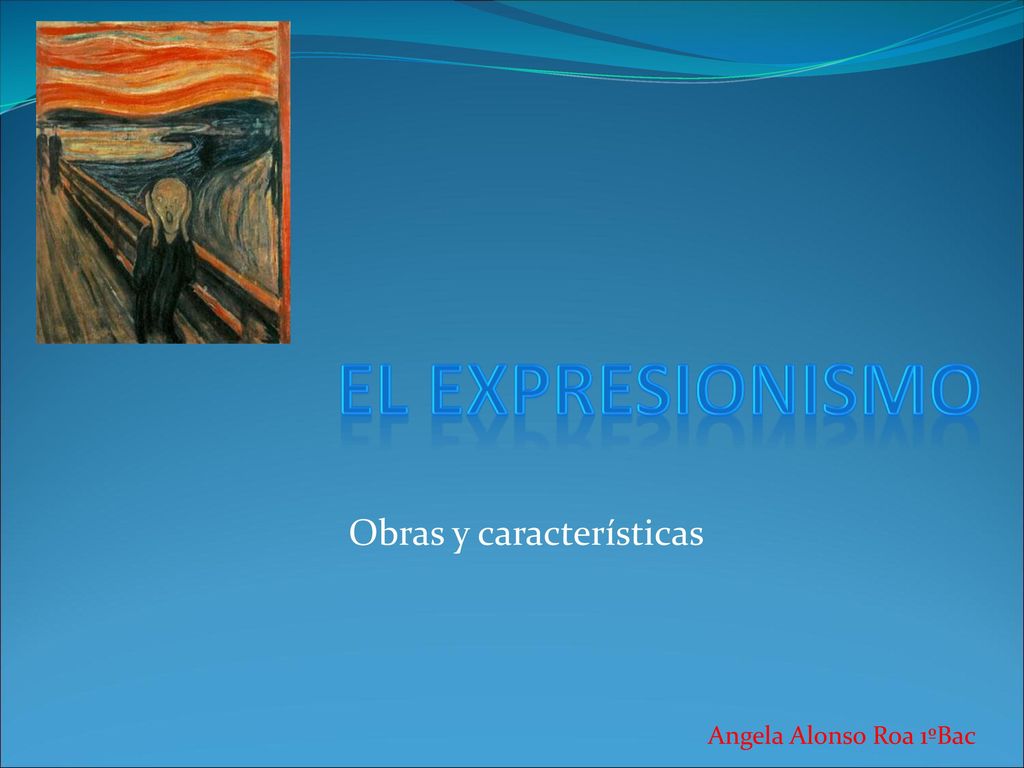 EL EXPRESIONISMO

Obras y características

Angela Alonso Roa 1ºBac